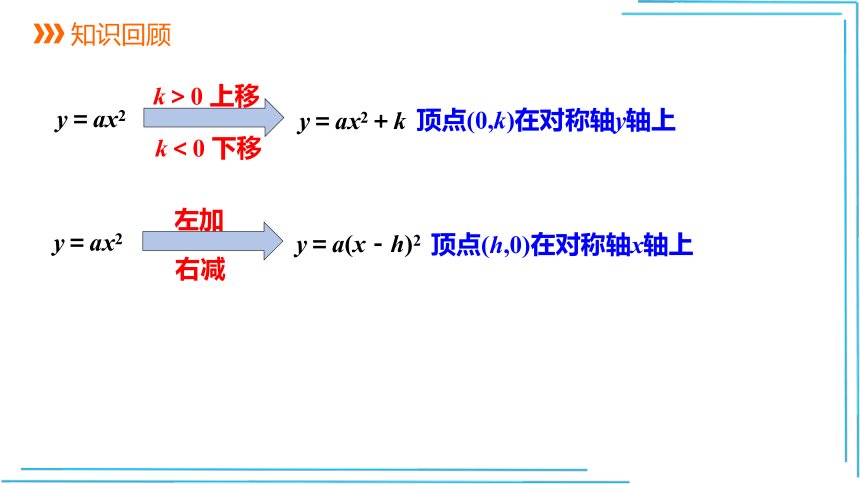 知识回顾

$y = ax^2$ $k > 0$ 上移 $k < 0$ 下移 $y = ax^2 + k$ 顶点$(0,k)$在对称轴$y$轴上

$y = ax^2$ 左加 右减 $y = a(x - h)^2$ 顶点$(h,0)$在对称轴$x$轴上